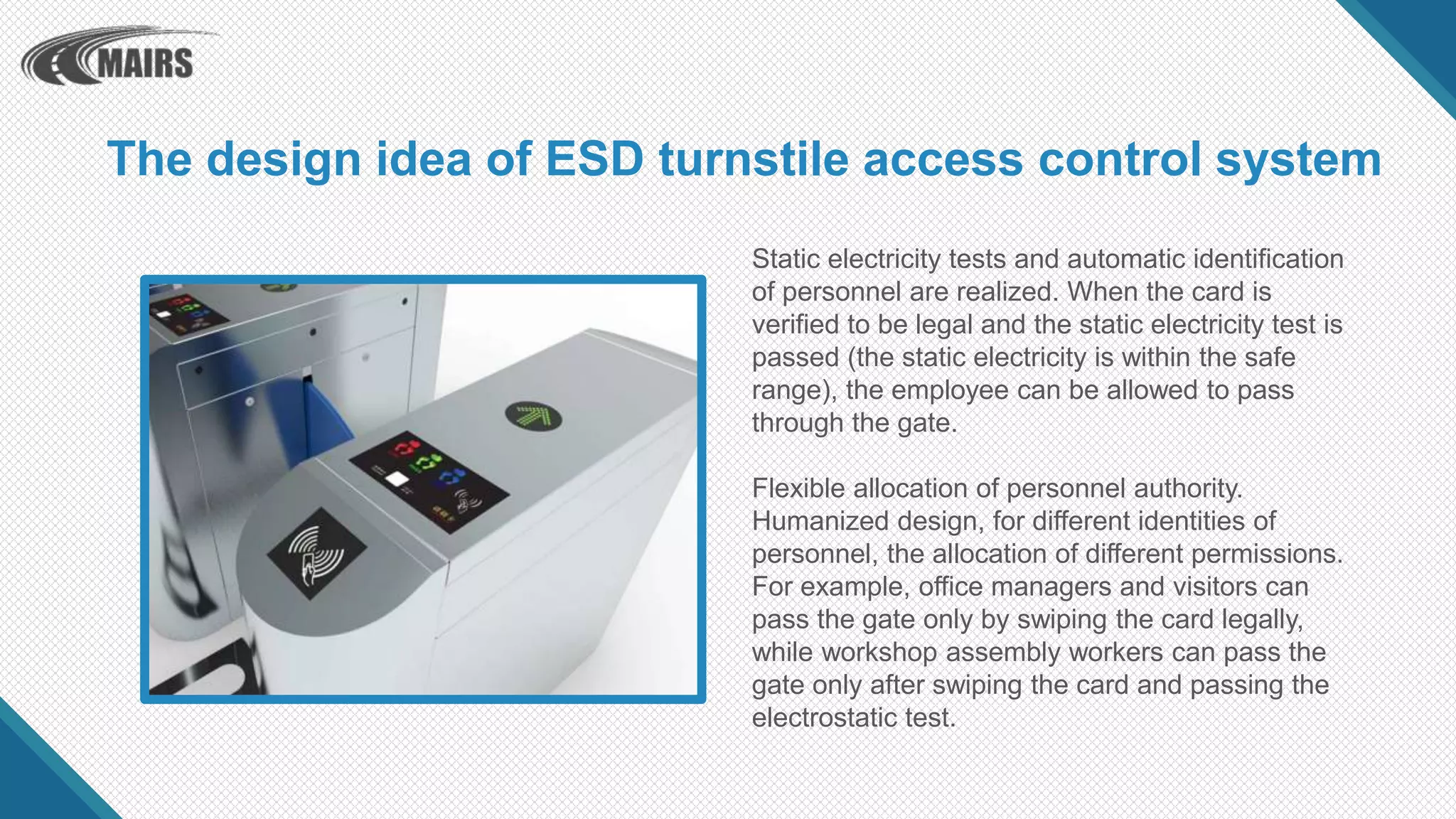 MAIRS

The design idea of ESD turnstile access control system

Static electricity tests and automatic identification of personnel are realized. When the card is verified to be legal and the static electricity test is passed (the static electricity is within the safe range), the employee can be allowed to pass through the gate.

Flexible allocation of personnel authority. Humanized design, for different identities of personnel, the allocation of different permissions. For example, office managers and visitors can pass the gate only by swiping the card legally, while workshop assembly workers can pass the gate only after swiping the card and passing the electrostatic test.